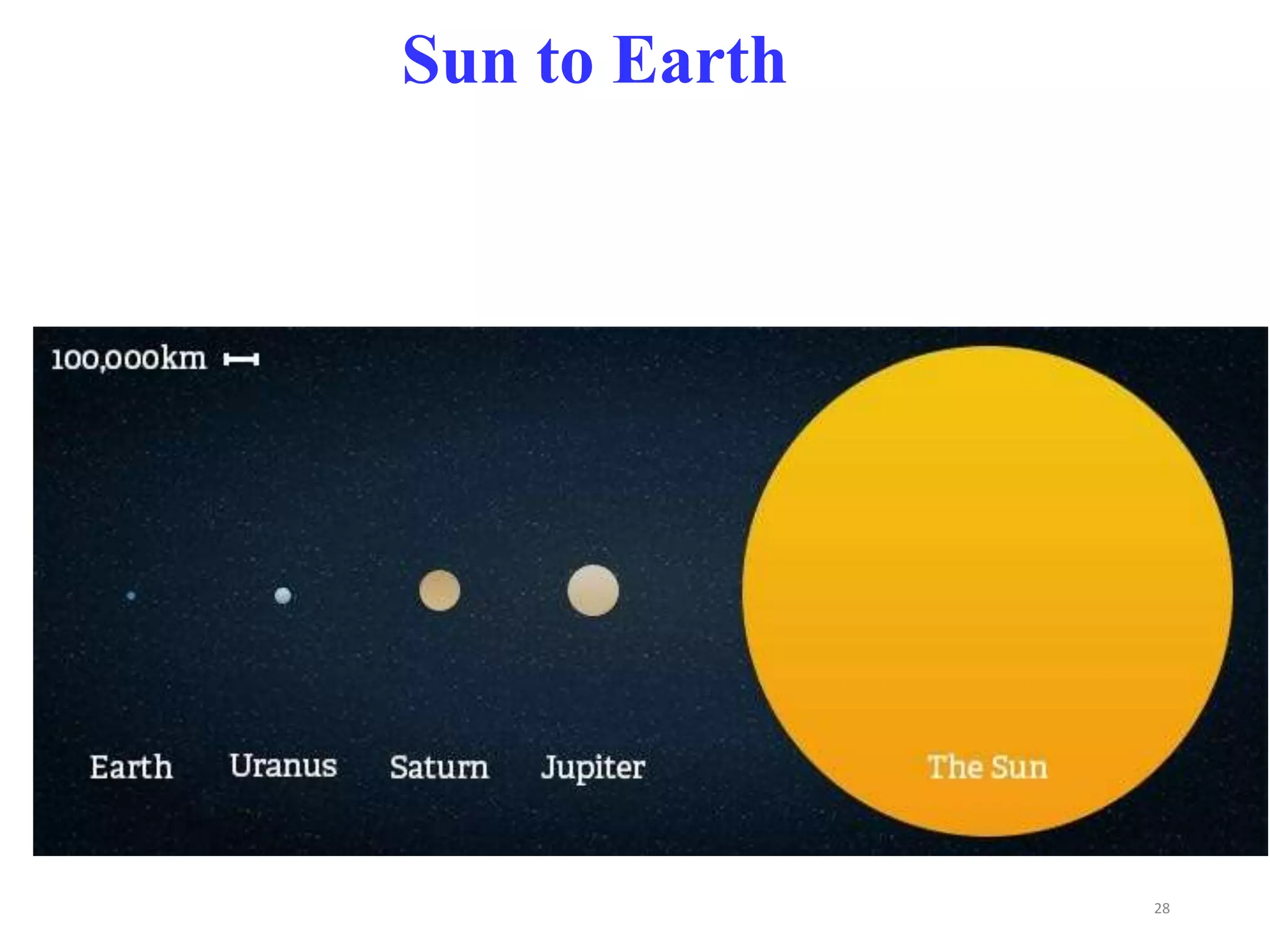 Sun to Earth

100,000km

Earth

Uranus

Saturn

Jupiter

The Sun

28